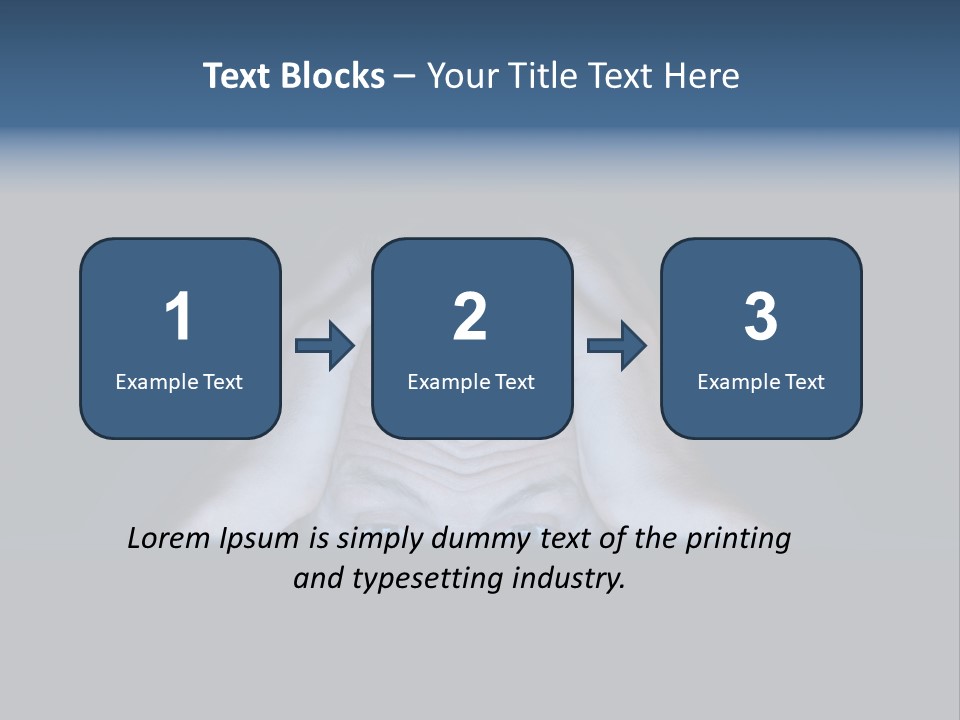 Text Blocks – Your Title Text Here

1
Example Text

2
Example Text

3
Example Text

Lorem Ipsum is simply dummy text of the printing and typesetting industry.